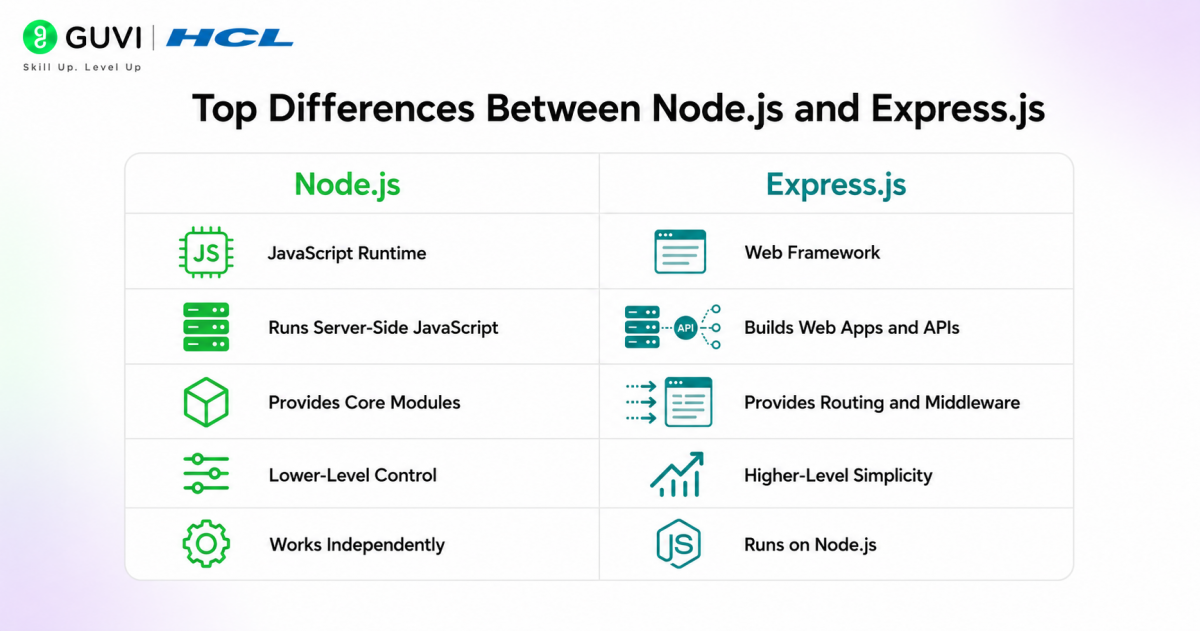 GUVI | HCL
Skill Up. Level Up

Top Differences Between Node.js and Express.js

| Node.js | Express.js |
|---|---|
| JS JavaScript Runtime | Web Framework |
| Runs Server-Side JavaScript | API Builds Web Apps and APIs |
| Provides Core Modules | Provides Routing and Middleware |
| Lower-Level Control | Higher-Level Simplicity |
| Works Independently | JS Runs on Node.js |